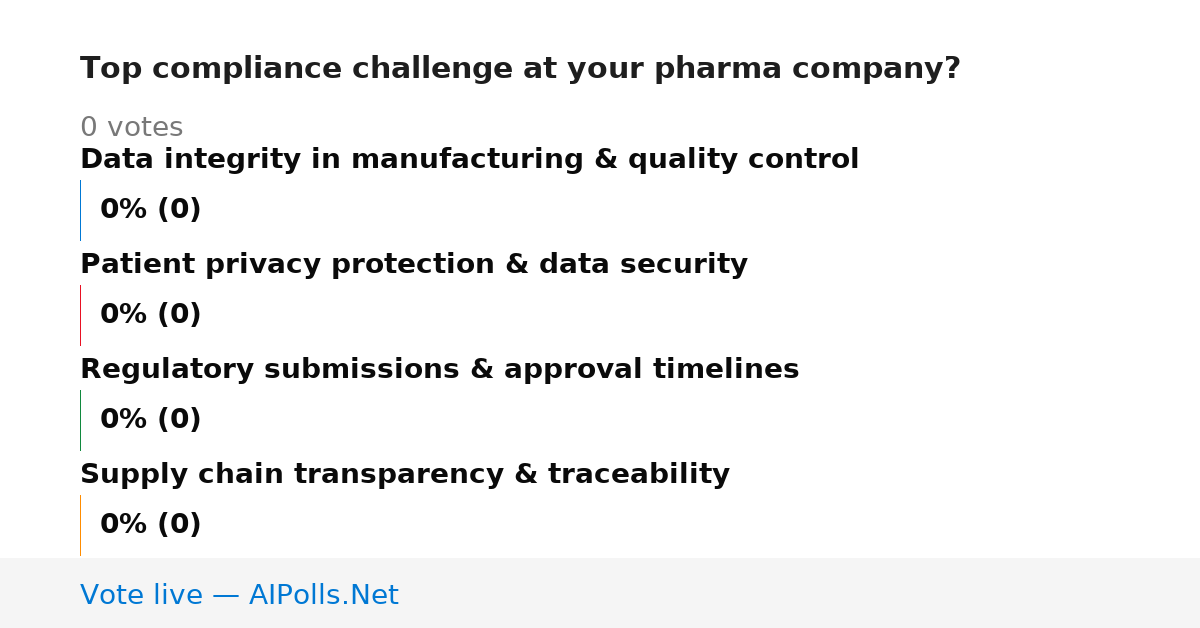 Top compliance challenge at your pharma company?

0 votes

Data integrity in manufacturing & quality control

0% (0)

Patient privacy protection & data security

0% (0)

Regulatory submissions & approval timelines

0% (0)

Supply chain transparency & traceability

0% (0)

Vote live — AIPolls.Net